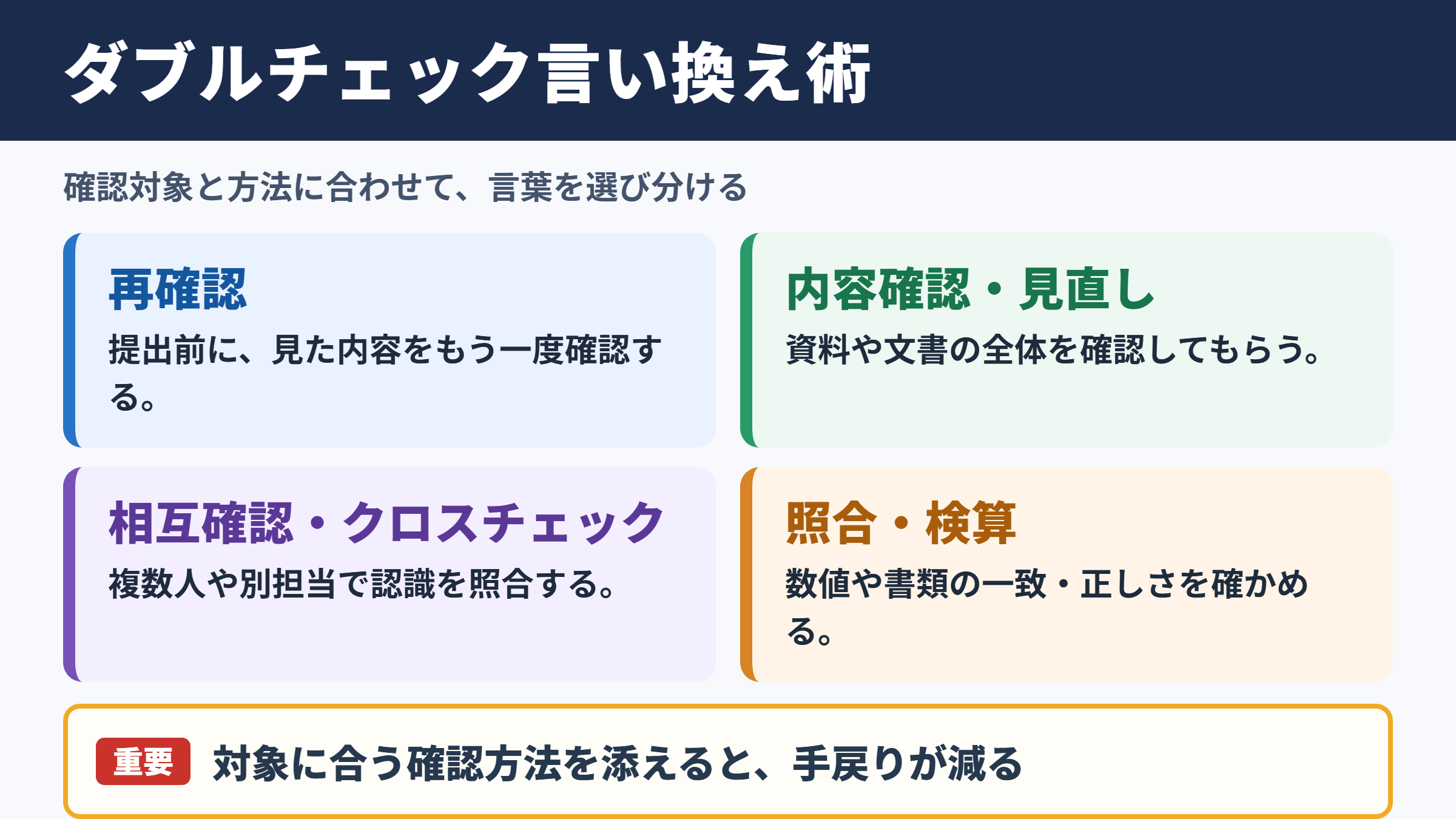 ダブルチェック言い換え術

確認対象と方法に合わせて、言葉を選び分ける

再確認

提出前に、見た内容をもう一度確認する。

内容確認・見直し

資料や文書の全体を確認してもらう。

相互確認・クロスチェック

複数人や別担当で認識を照合する。

照合・検算

数値や書類の一致・正しさを確かめる。

重要 対象に合う確認方法を添えると、手戻りが減る